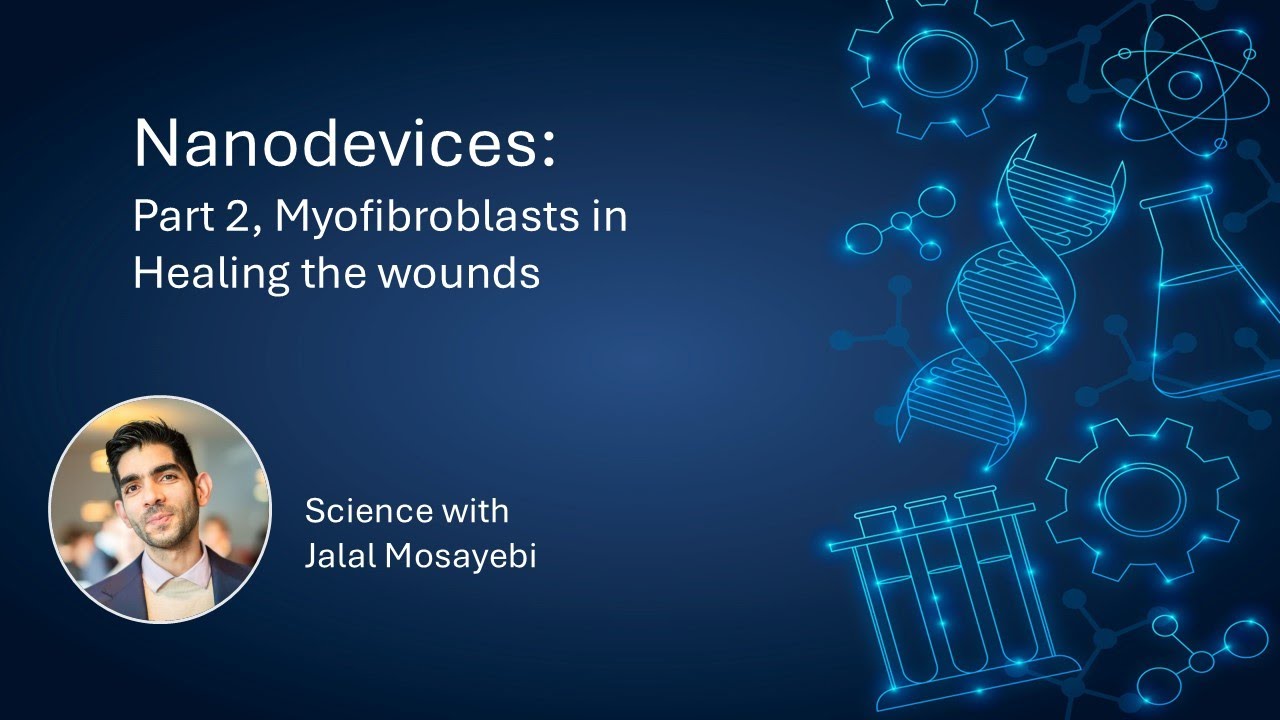 Nanodevices:
Part 2, Myofibroblasts in Healing the wounds

Science with
Jalal Mosayebi